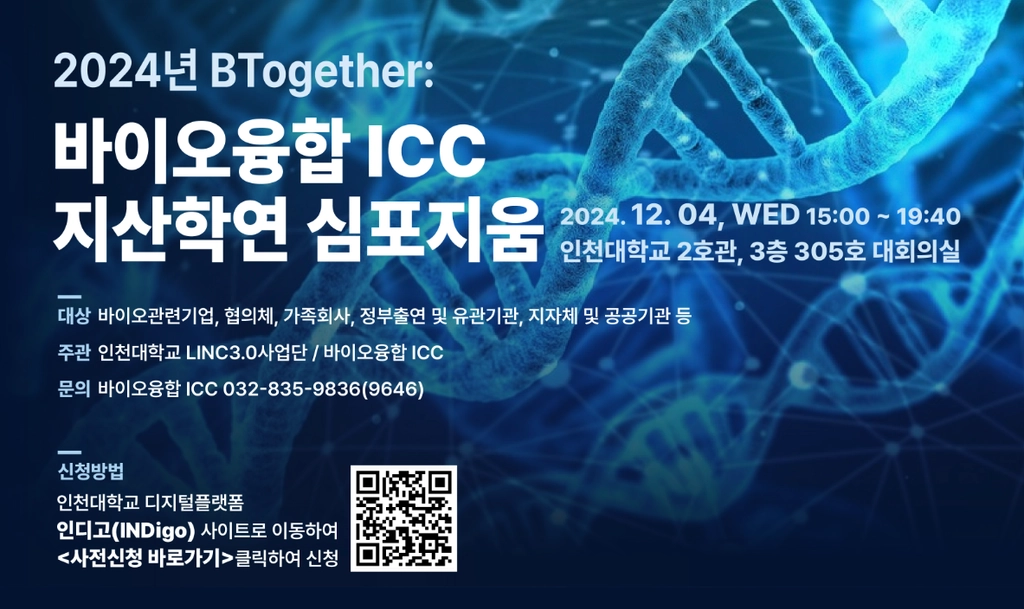 2024년 BTogether:

바이오융합 ICC 지산학연 심포지움

2024. 12. 04, WED 15:00 ~ 19:40
인천대학교 2호관, 3층 305호 대회의실

대상 바이오관련기업, 협의체, 가족회사, 정부출연 및 유관기관, 지자체 및 공공기관 등

주관 인천대학교 LINC3.0사업단 / 바이오융합 ICC

문의 바이오융합 ICC 032-835-9836(9646)

신청방법
인천대학교 디지털플랫폼
인디고(INDigo) 사이트로 이동하여
<사전신청 바로가기>클릭하여 신청